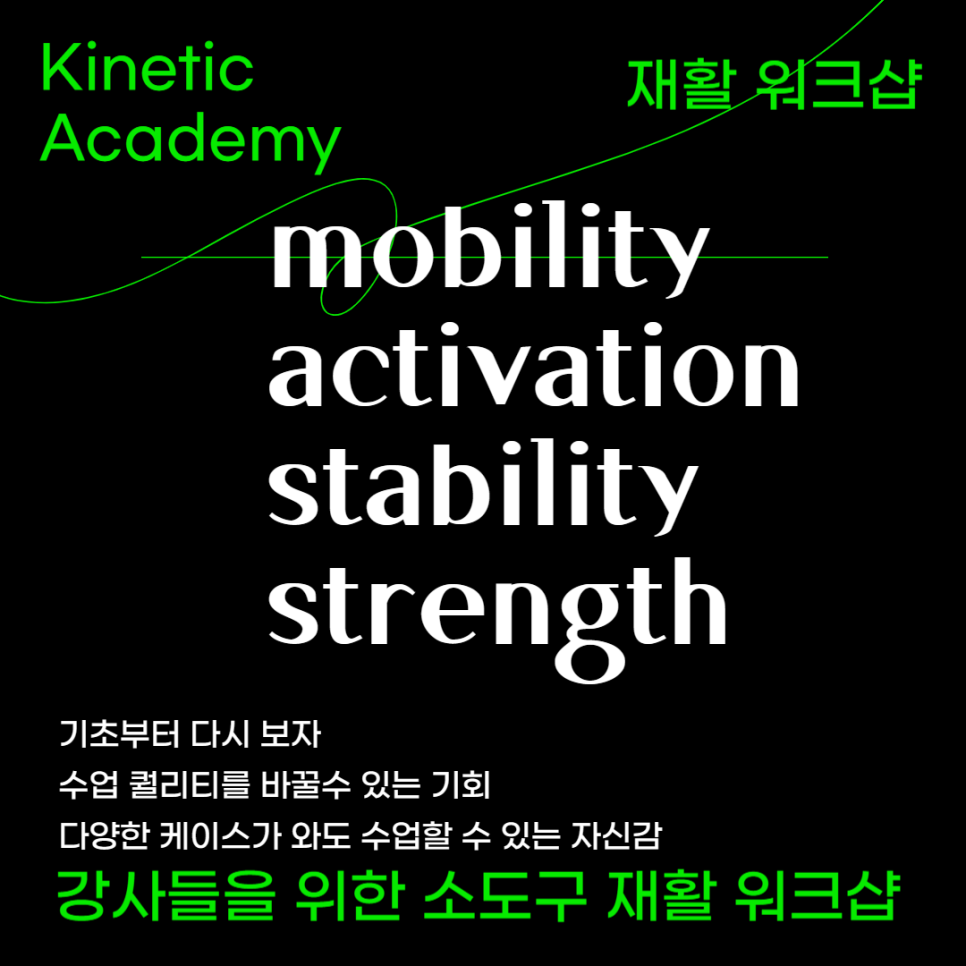 Kinetic Academy

재활 워크샵

mobility
activation
stability
strength

기초부터 다시 보자
수업 퀄리티를 바꿀수 있는 기회
다양한 케이스가 와도 수업할 수 있는 자신감
강사들을 위한 소도구 재활 워크샵